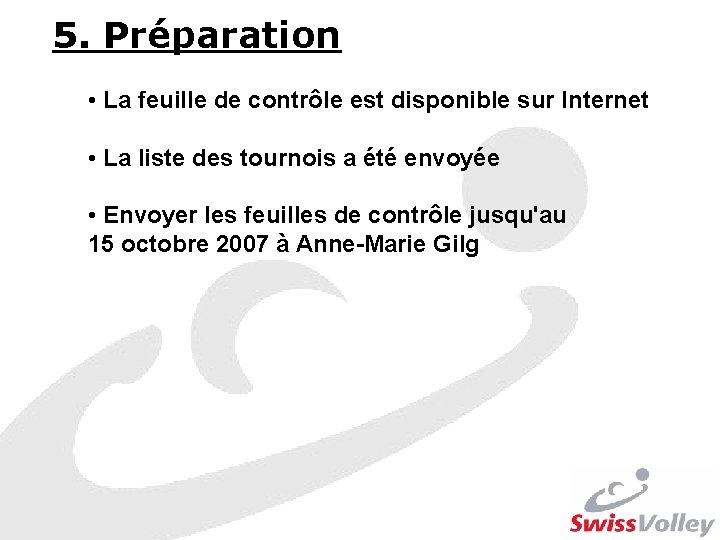 5. Préparation

• La feuille de contrôle est disponible sur Internet

• La liste des tournois a été envoyée

• Envoyer les feuilles de contrôle jusqu'au 15 octobre 2007 à Anne-Marie Gilg

SwissVolley